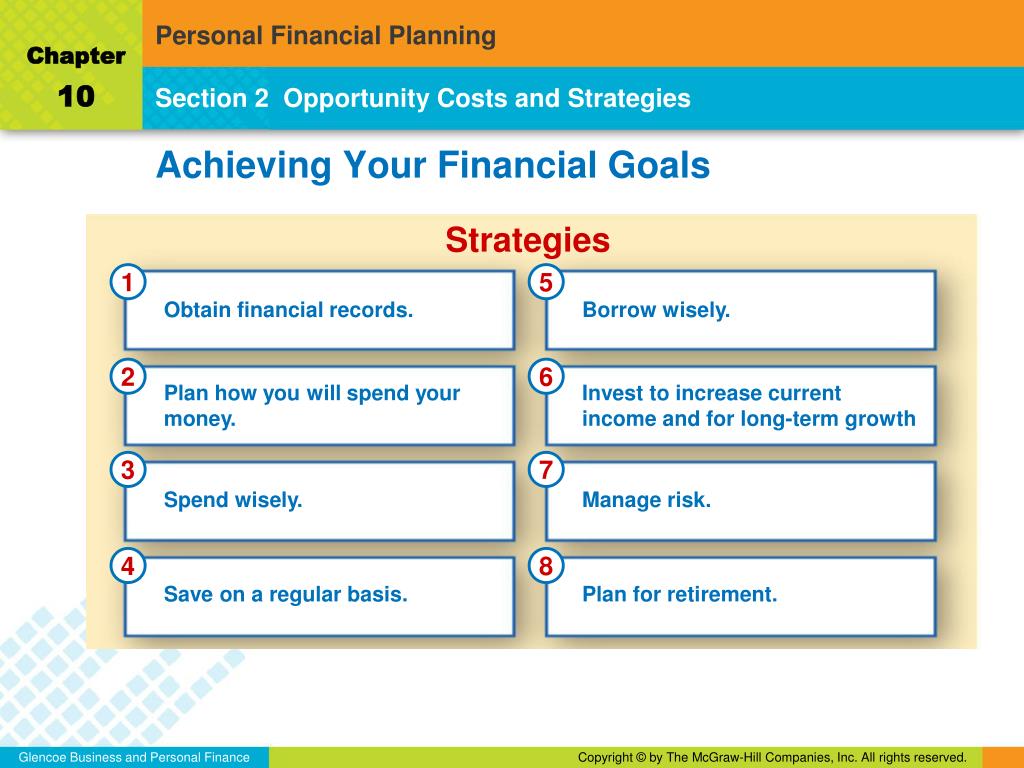 Chapter
10

Personal Financial Planning

Section 2 Opportunity Costs and Strategies

Achieving Your Financial Goals

Strategies

1 Obtain financial records.

2 Plan how you will spend your money.

3 Spend wisely.

4 Save on a regular basis.

5 Borrow wisely.

6 Invest to increase current income and for long-term growth

7 Manage risk.

8 Plan for retirement.

Glencoe Business and Personal Finance

Copyright © by The McGraw-Hill Companies, Inc. All rights reserved.